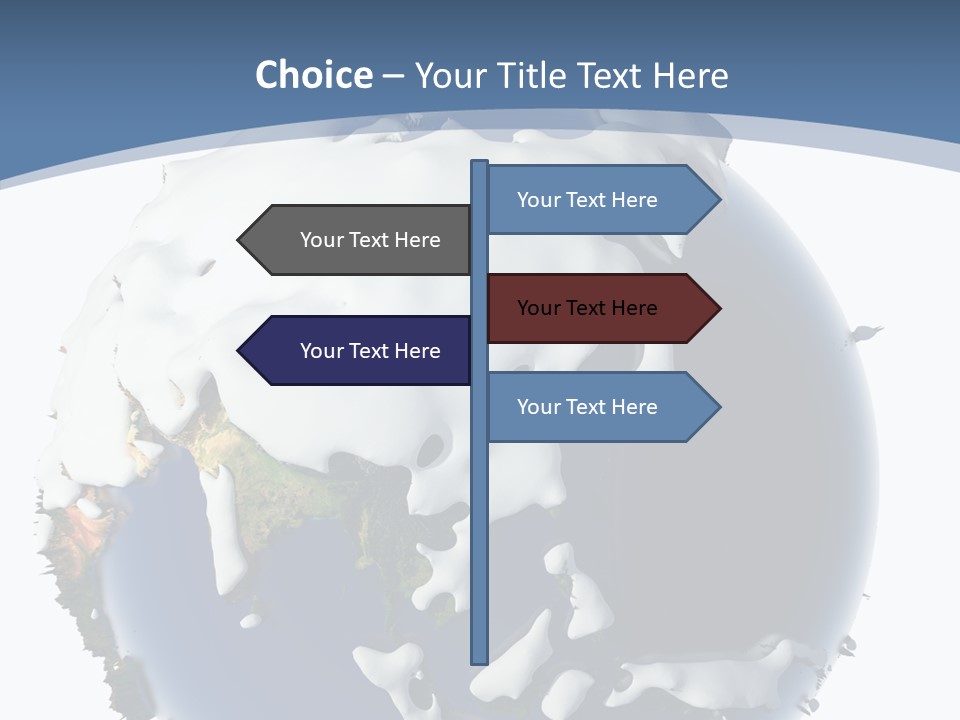 Choice – Your Title Text Here

Your Text Here

Your Text Here

Your Text Here

Your Text Here

Your Text Here